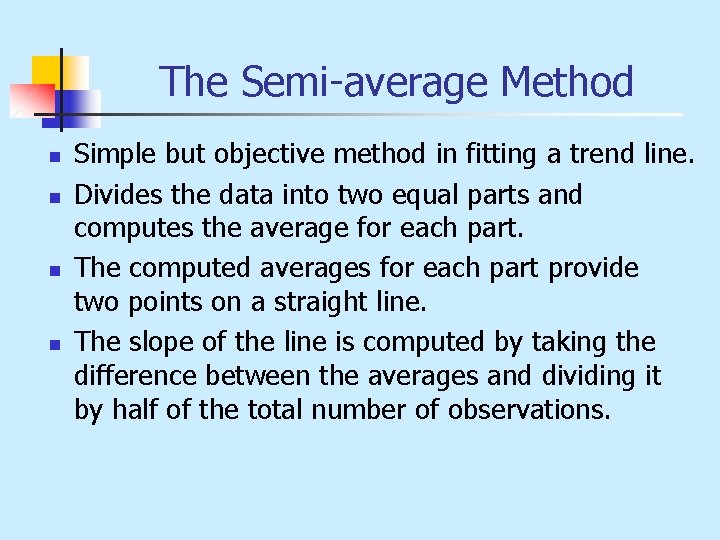 The Semi-average Method

- Simple but objective method in fitting a trend line.
- Divides the data into two equal parts and computes the average for each part.
- The computed averages for each part provide two points on a straight line.
- The slope of the line is computed by taking the difference between the averages and dividing it by half of the total number of observations.